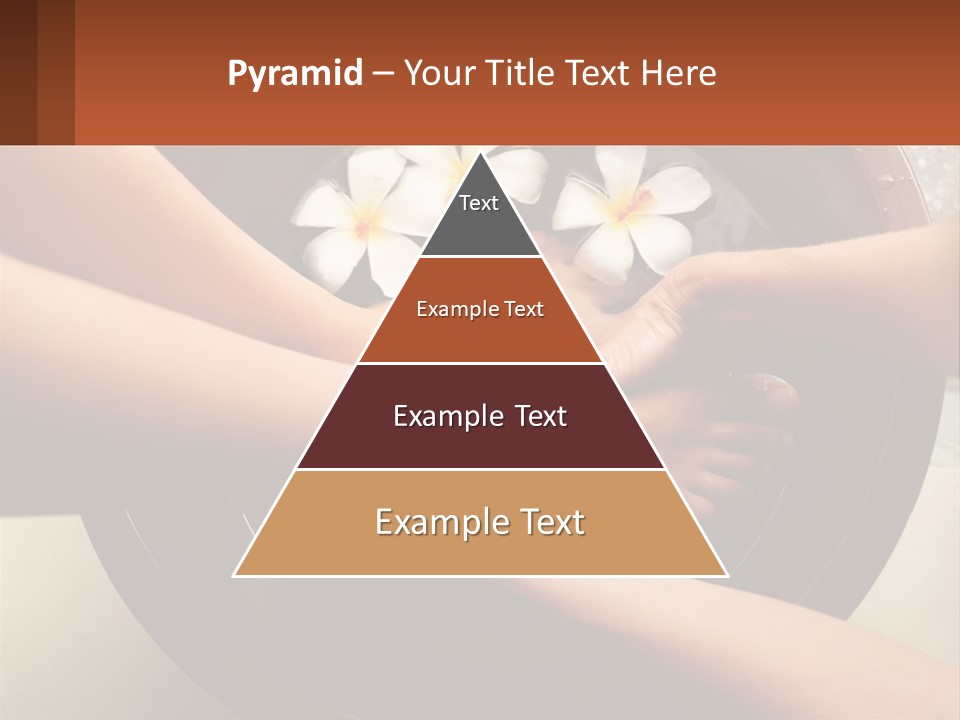 Pyramid – Your Title Text Here

Text

Example Text

Example Text

Example Text